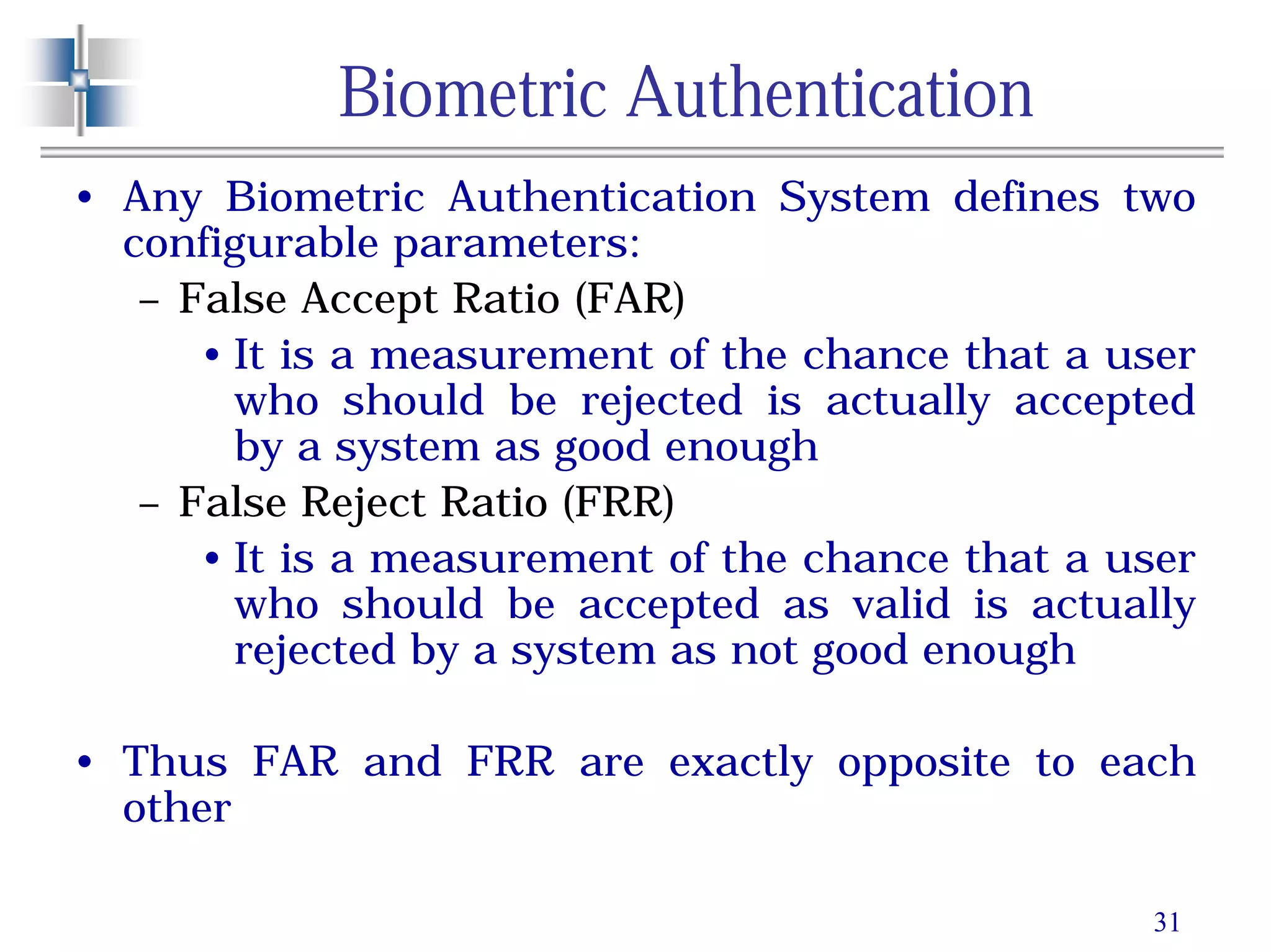 Biometric Authentication

• Any Biometric Authentication System defines two configurable parameters:

– False Accept Ratio (FAR)

• It is a measurement of the chance that a user who should be rejected is actually accepted by a system as good enough

– False Reject Ratio (FRR)

• It is a measurement of the chance that a user who should be accepted as valid is actually rejected by a system as not good enough

• Thus FAR and FRR are exactly opposite to each other

31